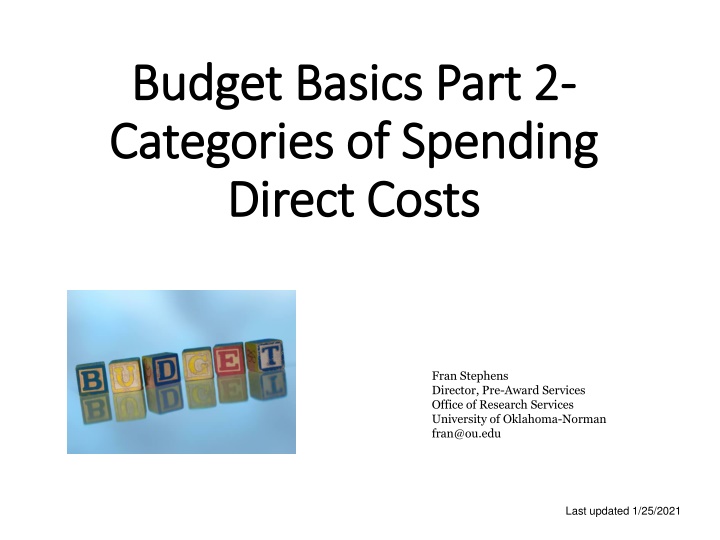 Budget Basics Part 2-
Categories of Spending
Direct Costs

BUDGET

Fran Stephens
Director, Pre-Award Services
Office of Research Services
University of Oklahoma-Norman
fran@ou.edu

Last updated 1/25/2021